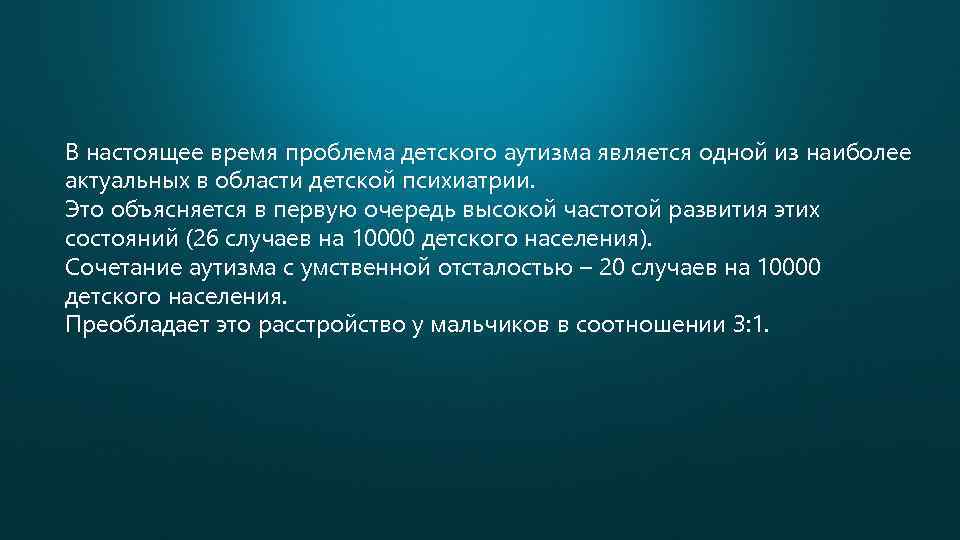 В настоящее время проблема детского аутизма является одной из наиболее актуальных в области детской психиатрии.
Это объясняется в первую очередь высокой частотой развития этих состояний (26 случаев на 10000 детского населения).
Сочетание аутизма с умственной отсталостью – 20 случаев на 10000 детского населения.
Преобладает это расстройство у мальчиков в соотношении 3:1.